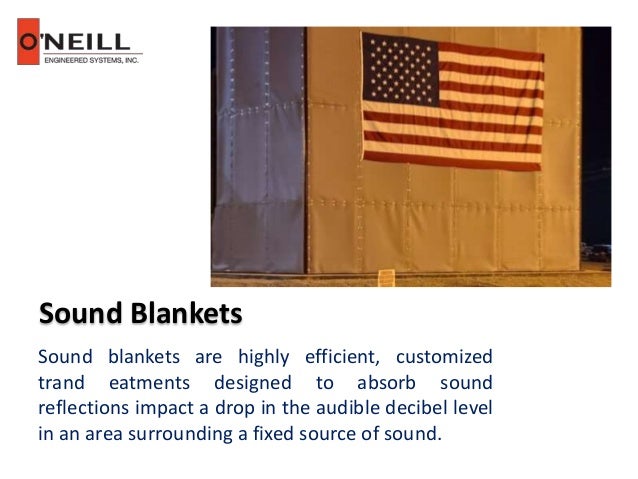 O'NEILL
ENGINEERED SYSTEMS, INC.

Sound Blankets

Sound blankets are highly efficient, customized trand eatments designed to absorb sound reflections impact a drop in the audible decibel level in an area surrounding a fixed source of sound.